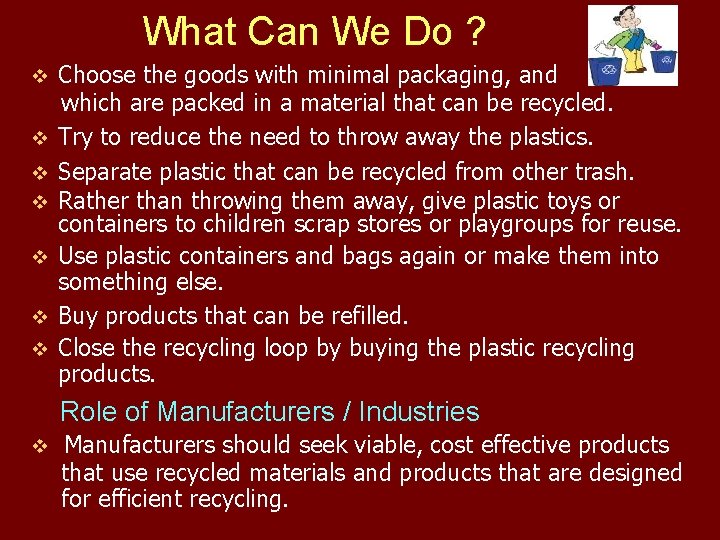 What Can We Do ?

❖ Choose the goods with minimal packaging, and which are packed in a material that can be recycled.
❖ Try to reduce the need to throw away the plastics.
❖ Separate plastic that can be recycled from other trash.
❖ Rather than throwing them away, give plastic toys or containers to children scrap stores or playgroups for reuse.
❖ Use plastic containers and bags again or make them into something else.
❖ Buy products that can be refilled.
❖ Close the recycling loop by buying the plastic recycling products.

Role of Manufacturers / Industries

❖ Manufacturers should seek viable, cost effective products that use recycled materials and products that are designed for efficient recycling.